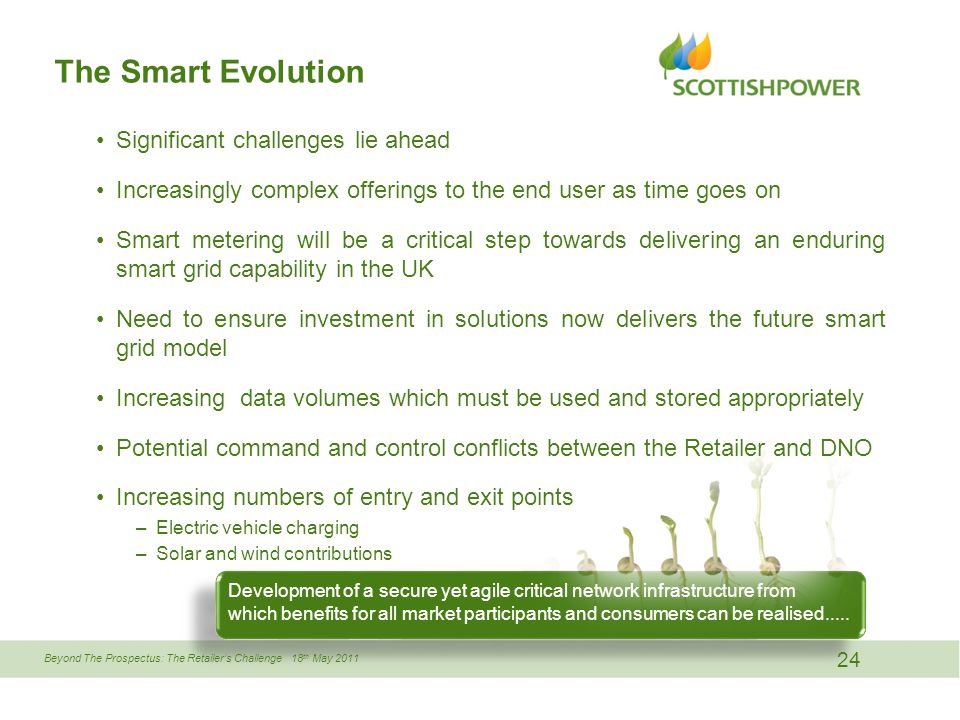 The Smart Evolution

SCOTTISHPOWER

• Significant challenges lie ahead

• Increasingly complex offerings to the end user as time goes on

• Smart metering will be a critical step towards delivering an enduring smart grid capability in the UK

• Need to ensure investment in solutions now delivers the future smart grid model

• Increasing data volumes which must be used and stored appropriately

• Potential command and control conflicts between the Retailer and DNO

• Increasing numbers of entry and exit points
– Electric vehicle charging
– Solar and wind contributions

Development of a secure yet agile critical network infrastructure from which benefits for all market participants and consumers can be realised.....

Beyond The Prospectus: The Retailer's Challenge 18th May 2011

24